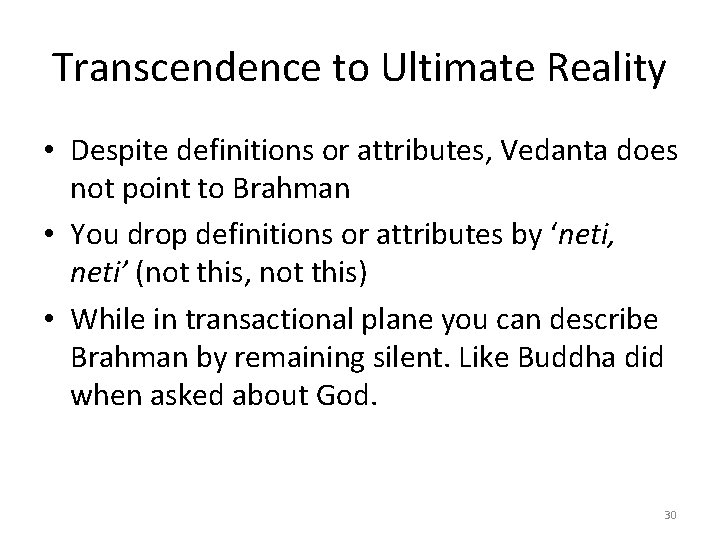 Transcendence to Ultimate Reality

• Despite definitions or attributes, Vedanta does not point to Brahman

• You drop definitions or attributes by ‘neti, neti’ (not this, not this)

• While in transactional plane you can describe Brahman by remaining silent. Like Buddha did when asked about God.

30